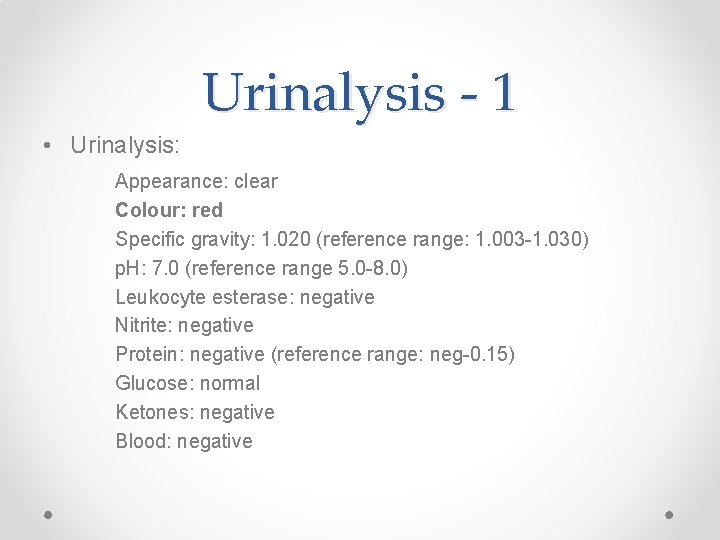 Urinalysis - 1

• Urinalysis:

Appearance: clear
Colour: red
Specific gravity: 1.020 (reference range: 1.003-1.030)
pH: 7.0 (reference range 5.0-8.0)
Leukocyte esterase: negative
Nitrite: negative
Protein: negative (reference range: neg-0.15)
Glucose: normal
Ketones: negative
Blood: negative